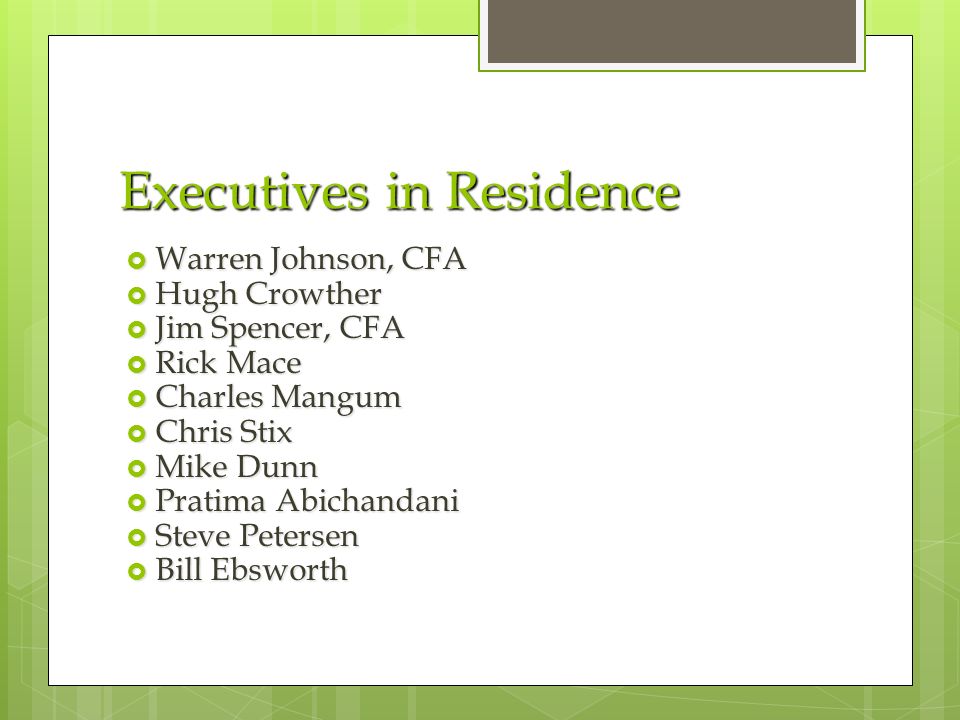 Executives in Residence

Warren Johnson, CFA
Hugh Crowther
Jim Spencer, CFA
Rick Mace
Charles Mangum
Chris Stix
Mike Dunn
Pratima Abichandani
Steve Petersen
Bill Ebsworth